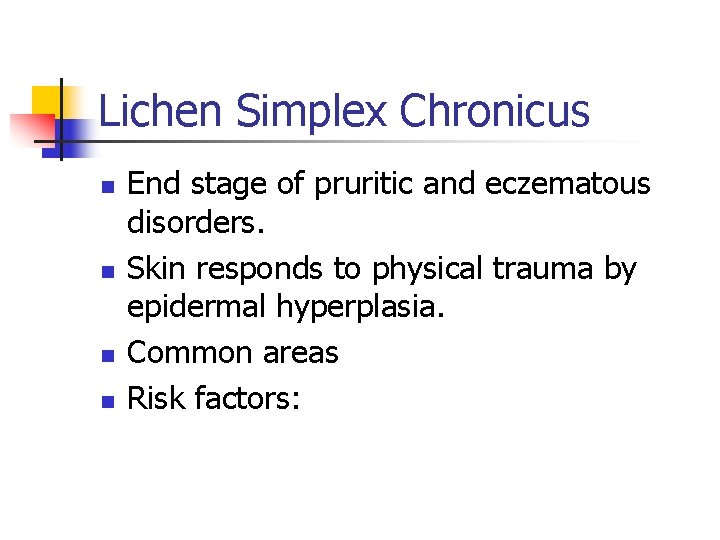 Lichen Simplex Chronicus

- End stage of pruritic and eczematous disorders.
- Skin responds to physical trauma by epidermal hyperplasia.
- Common areas
- Risk factors: